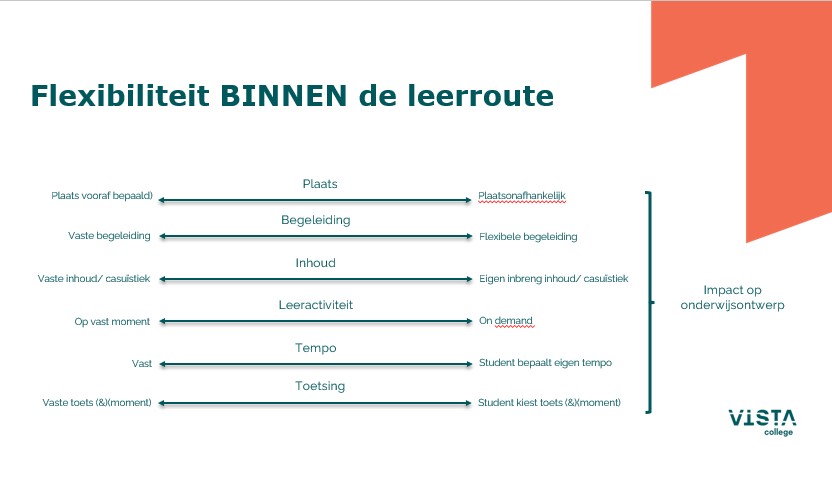 Flexibiliteit BINNEN de leerroute

Plaats
Plaats vooraf bepaald) Plaatsonafhankelijk

Begeleiding
Vaste begeleiding Flexibele begeleiding

Inhoud
Vaste inhoud/ casuïstiek Eigen inbreng inhoud/ casuïstiek

Leeractiviteit
Op vast moment On demand

Tempo
Vast Student bepaalt eigen tempo

Toetsing
Vaste toets (&)(moment) Student kiest toets (&)(moment)

Impact op onderwijsontwerp

VISTA college